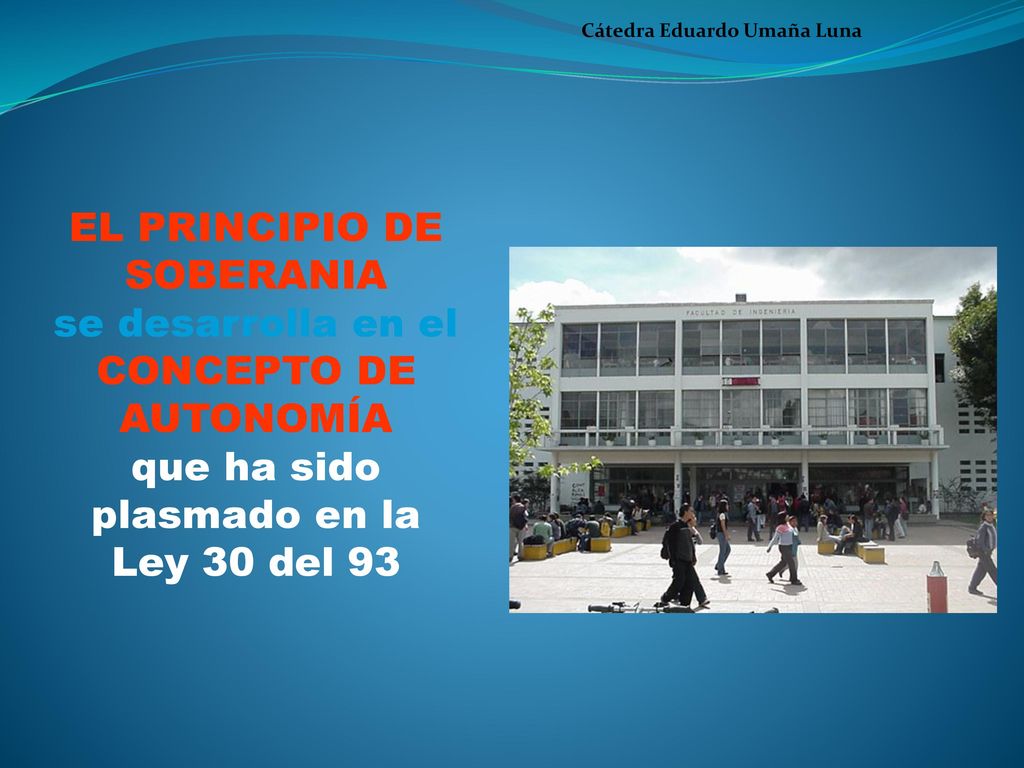 Cátedra Eduardo Umaña Luna

EL PRINCIPIO DE SOBERANIA se desarrolla en el CONCEPTO DE AUTONOMÍA que ha sido plasmado en la Ley 30 del 93

FACULTAD DE INGENIERIA